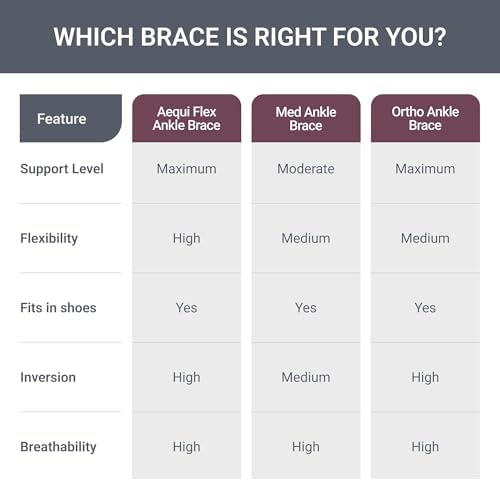 WHICH BRACE IS RIGHT FOR YOU?

| Feature | Aequi Flex Ankle Brace | Med Ankle Brace | Ortho Ankle Brace |
|---|---|---|---|
| Support Level | Maximum | Moderate | Maximum |
| Flexibility | High | Medium | Medium |
| Fits in shoes | Yes | Yes | Yes |
| Inversion | High | Medium | High |
| Breathability | High | High | High |